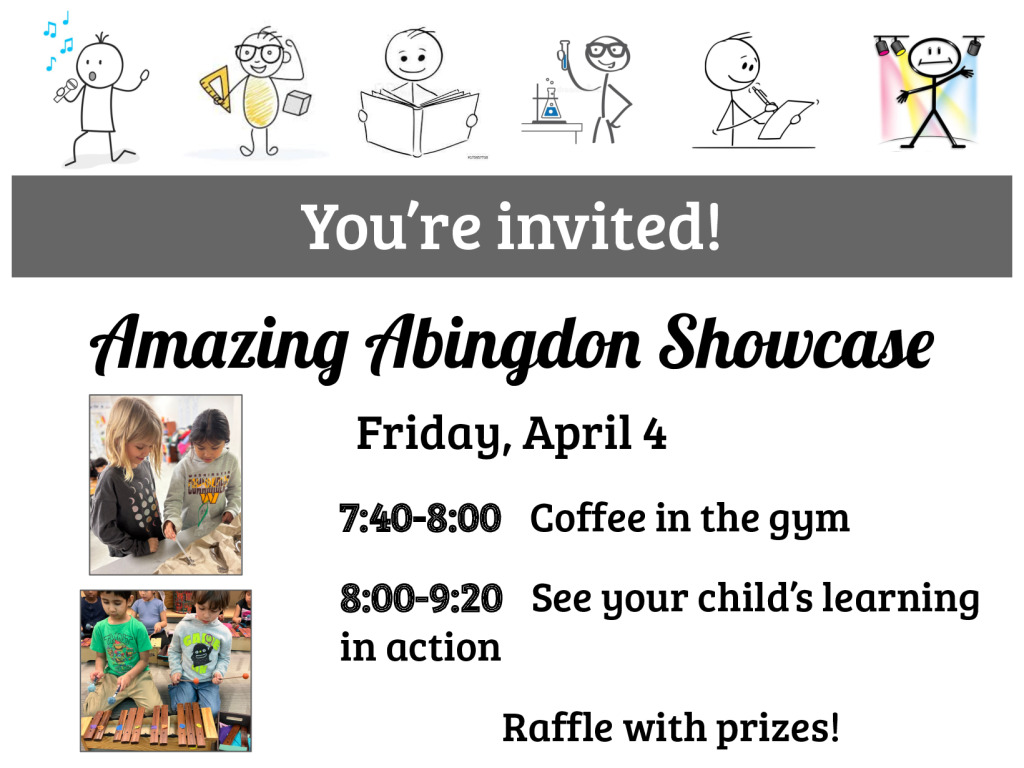 You're invited!

Amazing Abingdon Showcase

Friday, April 4

7:40-8:00 Coffee in the gym

8:00-9:20 See your child's learning in action

Raffle with prizes!